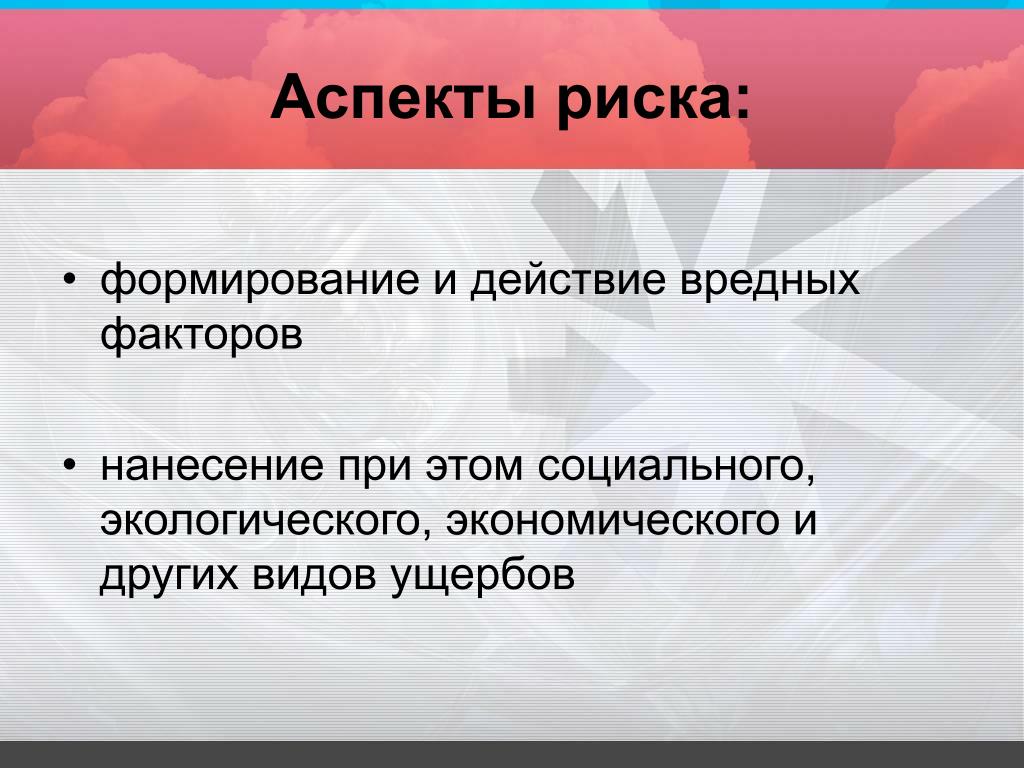 Аспекты риска:

• формирование и действие вредных факторов

• нанесение при этом социального, экологического, экономического и других видов ущербов